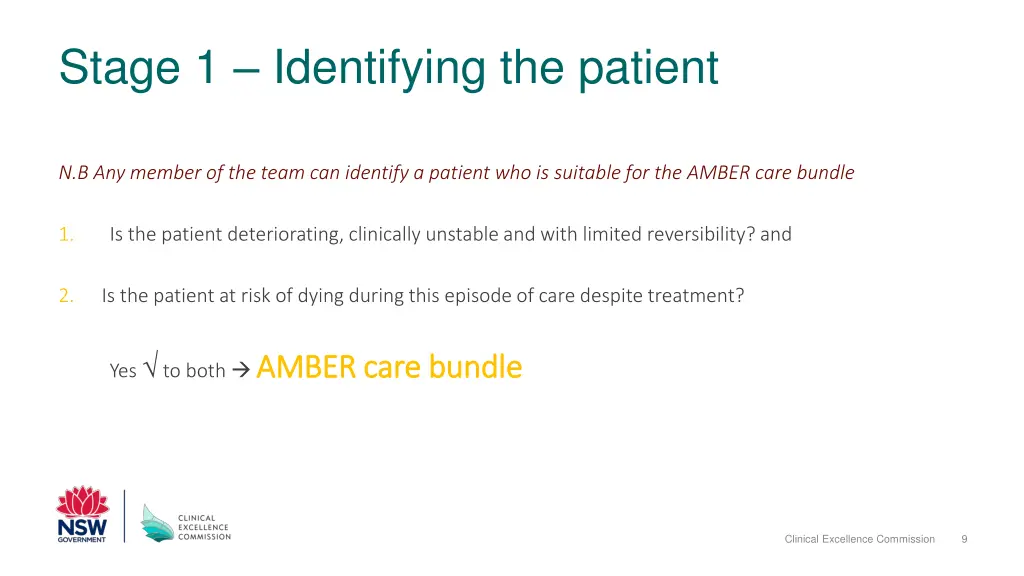 Stage 1 – Identifying the patient

N.B Any member of the team can identify a patient who is suitable for the AMBER care bundle

1. Is the patient deteriorating, clinically unstable and with limited reversibility? and

2. Is the patient at risk of dying during this episode of care despite treatment?

Yes √ to both → AMBER care bundle

NSW GOVERNMENT

CLINICAL EXCELLENCE COMMISSION

Clinical Excellence Commission 9